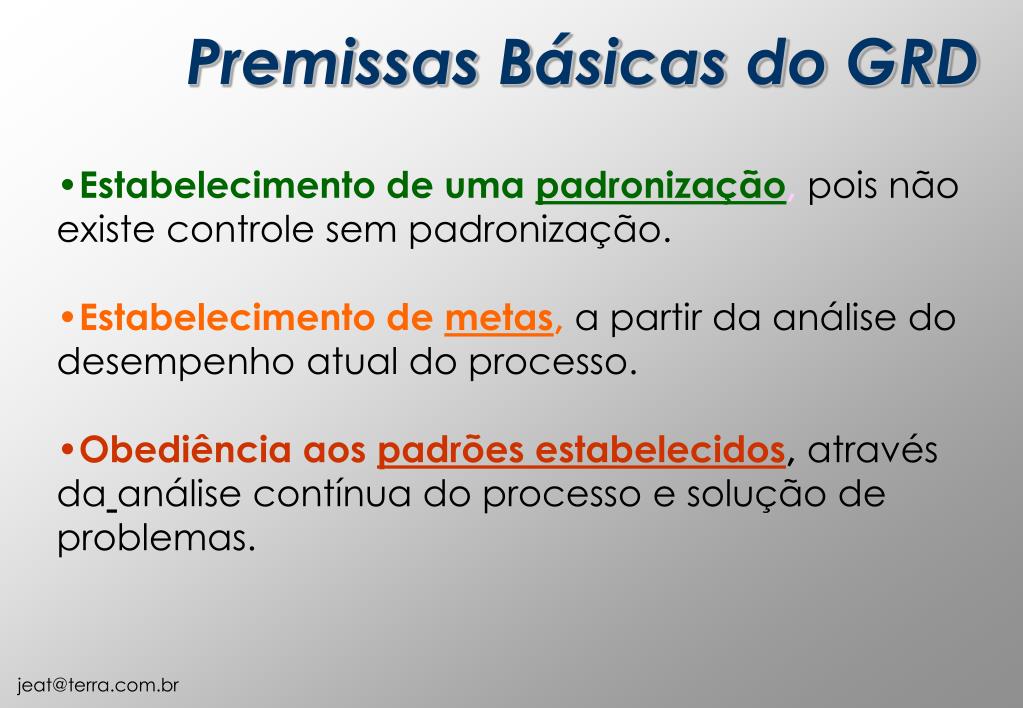 Premissas Básicas do GRD

•Estabelecimento de uma padronização, pois não existe controle sem padronização.

•Estabelecimento de metas, a partir da análise do desempenho atual do processo.

•Obediência aos padrões estabelecidos, através da análise contínua do processo e solução de problemas.

jeat@terra.com.br